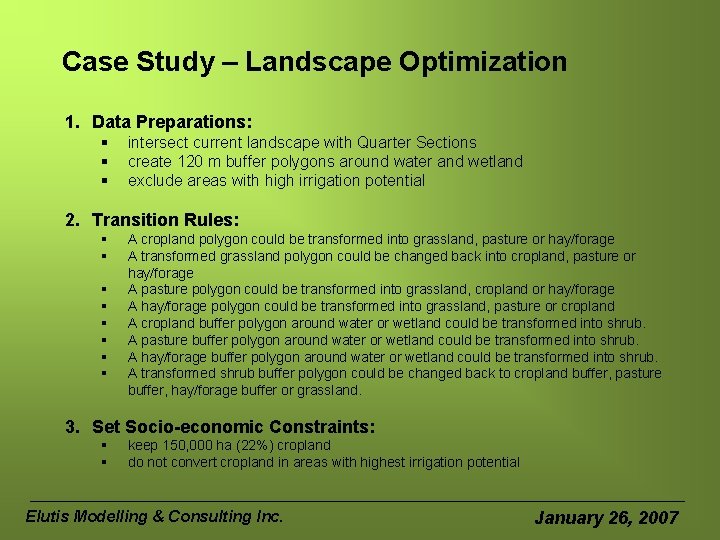 Case Study – Landscape Optimization

1. Data Preparations:
▪ intersect current landscape with Quarter Sections
▪ create 120 m buffer polygons around water and wetland
▪ exclude areas with high irrigation potential

2. Transition Rules:
▪ A cropland polygon could be transformed into grassland, pasture or hay/forage
▪ A transformed grassland polygon could be changed back into cropland, pasture or hay/forage
▪ A pasture polygon could be transformed into grassland, cropland or hay/forage
▪ A hay/forage polygon could be transformed into grassland, pasture or cropland
▪ A cropland buffer polygon around water or wetland could be transformed into shrub.
▪ A pasture buffer polygon around water or wetland could be transformed into shrub.
▪ A hay/forage buffer polygon around water or wetland could be transformed into shrub.
▪ A transformed shrub buffer polygon could be changed back to cropland buffer, pasture buffer, hay/forage buffer or grassland.

3. Set Socio-economic Constraints:
▪ keep 150,000 ha (22%) cropland
▪ do not convert cropland in areas with highest irrigation potential

Elutis Modelling & Consulting Inc.

January 26, 2007